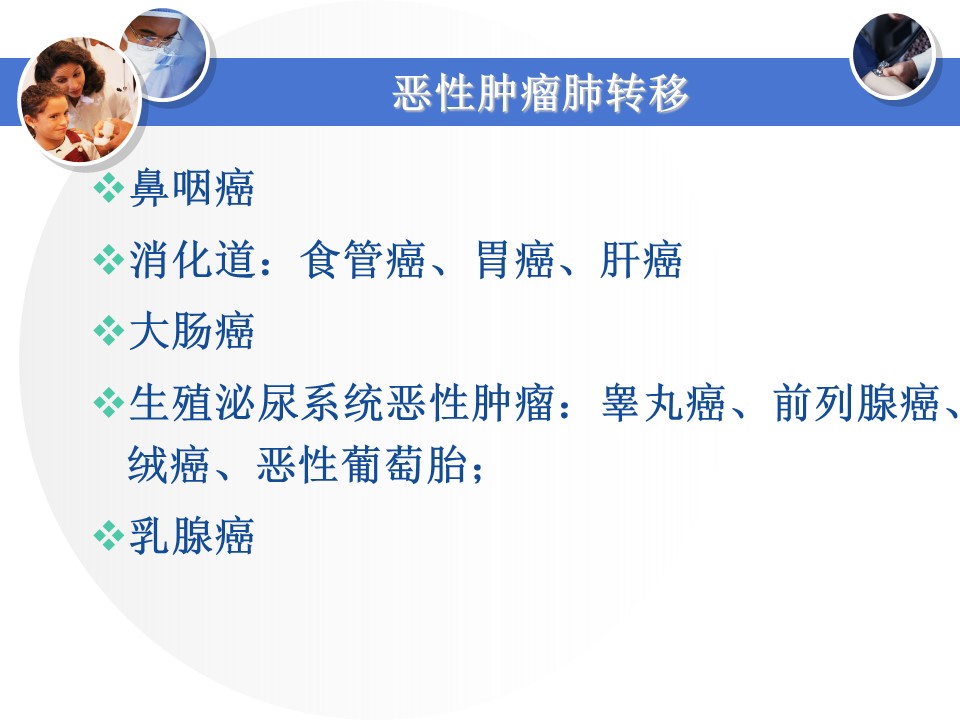 恶性肿瘤肺转移

❖鼻咽癌

❖消化道：食管癌、胃癌、肝癌

❖大肠癌

❖生殖泌尿系统恶性肿瘤：睾丸癌、前列腺癌、绒癌、恶性葡萄胎；

❖乳腺癌